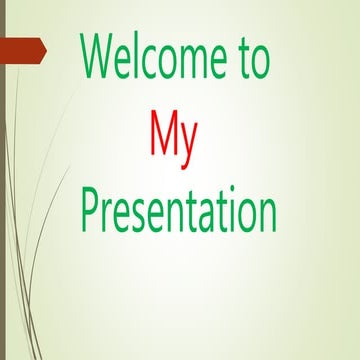 Welcome to
My
Presentation